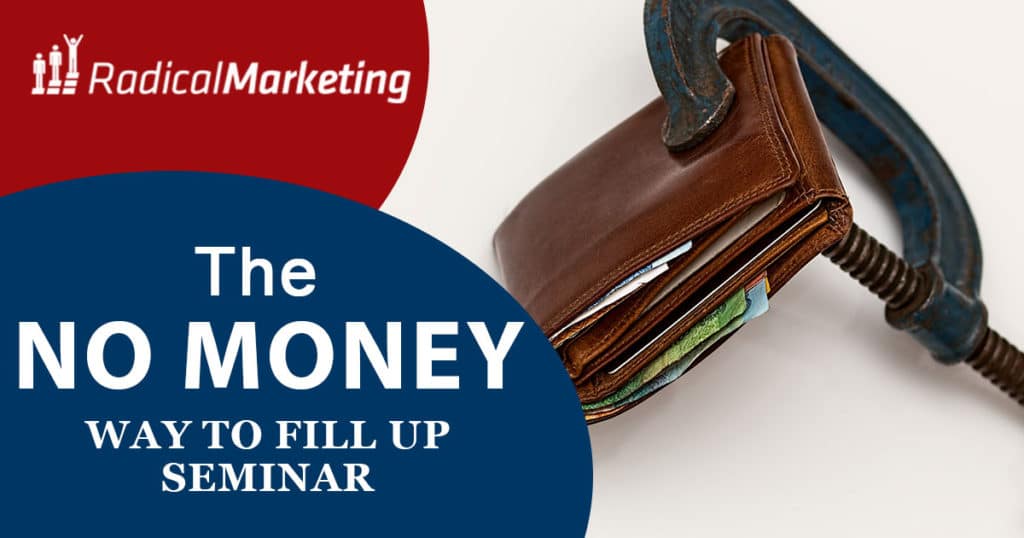 RadicalMarketing

The
NO MONEY
WAY TO FILL UP
SEMINAR